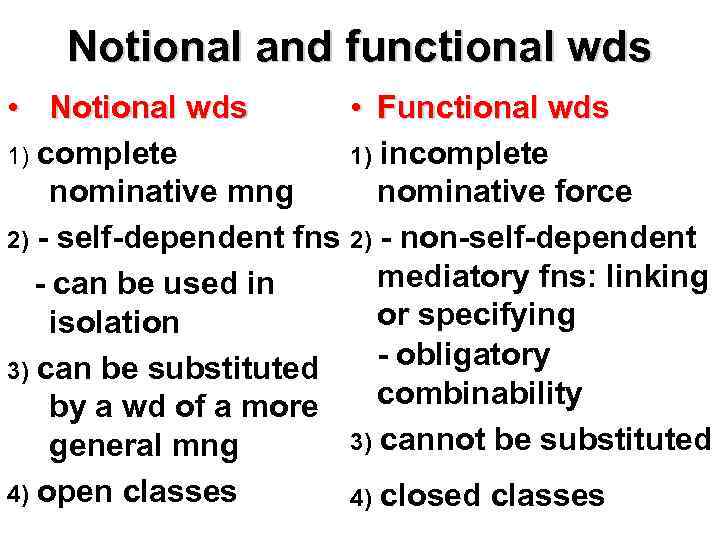 Notional and functional wds

• Notional wds

1) complete nominative mng

2) - self-dependent fns

- can be used in isolation

3) can be substituted by a wd of a more general mng

4) open classes

• Functional wds

1) incomplete nominative force

2) - non-self-dependent mediatory fns: linking or specifying

- obligatory combinability

3) cannot be substituted

4) closed classes